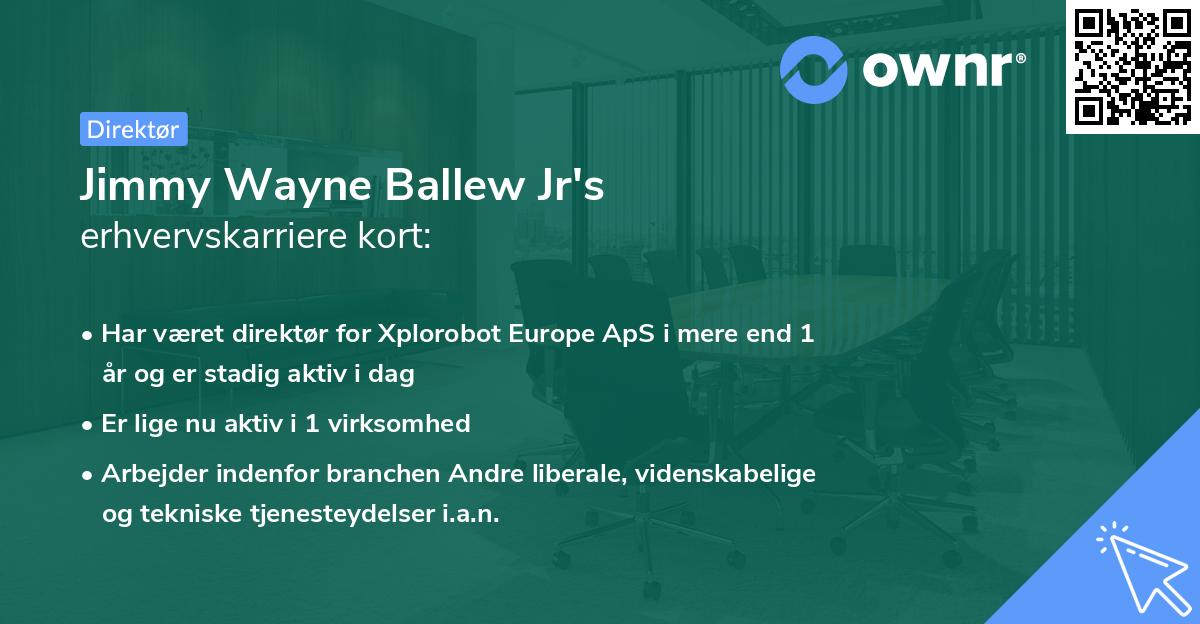 ownr®

Direktør

Jimmy Wayne Ballew Jr's
erhvervskarriere kort:

• Har været direktør for Xplorobot Europe ApS i mere end 1 år og er stadig aktiv i dag

• Er lige nu aktiv i 1 virksomhed

• Arbejder indenfor branchen Andre liberale, videnskabelige og tekniske tjenesteydelser i.a.n.